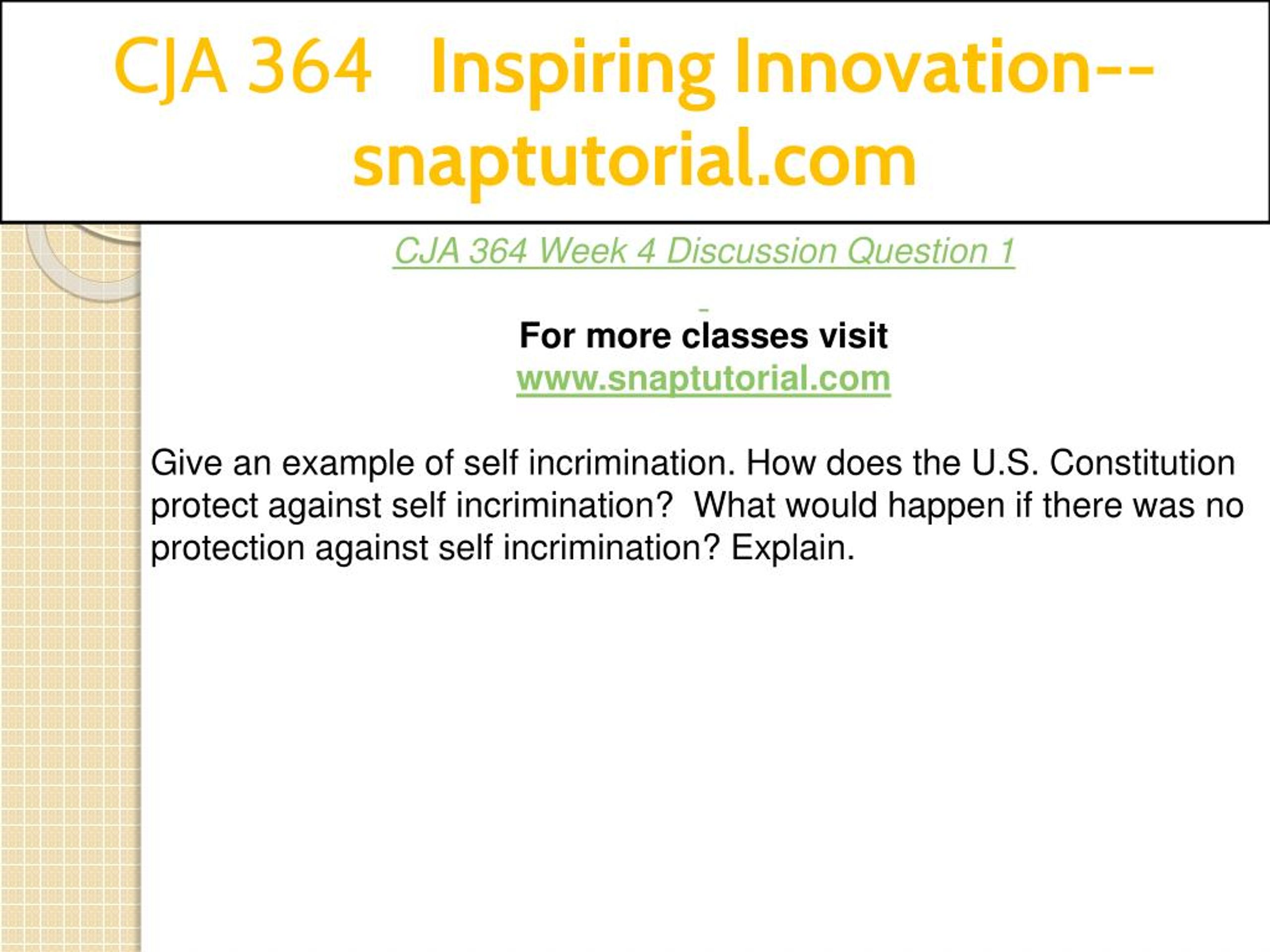 CJA 364 Inspiring Innovation--snaptutorial.com

CJA 364 Week 4 Discussion Question 1

For more classes visit
www.snaptutorial.com

Give an example of self incrimination. How does the U.S. Constitution protect against self incrimination?  What would happen if there was no protection against self incrimination? Explain.